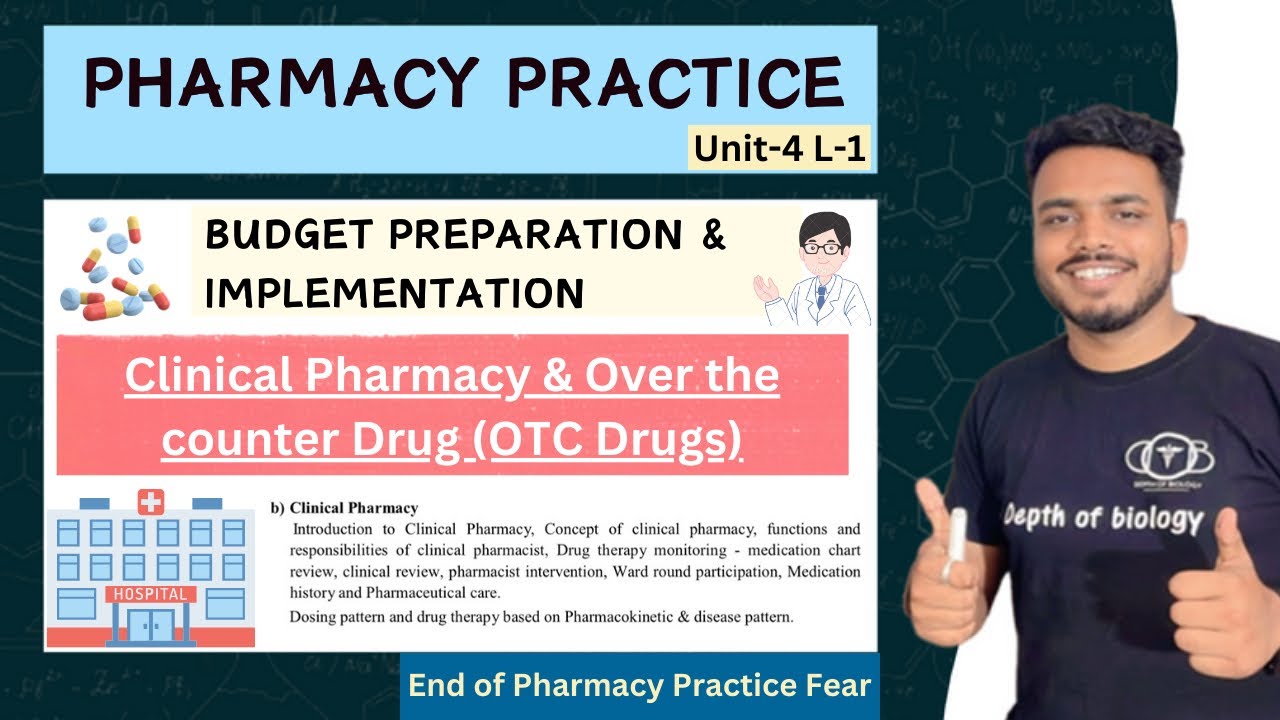 PHARMACY PRACTICE

Unit-4 L-1

BUDGET PREPARATION & IMPLEMENTATION

Clinical Pharmacy & Over the counter Drug (OTC Drugs)

HOSPITAL

b) Clinical Pharmacy

Introduction to Clinical Pharmacy, Concept of clinical pharmacy, functions and responsibilities of clinical pharmacist, Drug therapy monitoring - medication chart review, clinical review, pharmacist intervention, Ward round participation, Medication history and Pharmaceutical care.

Dosing pattern and drug therapy based on Pharmacokinetic & disease pattern.

End of Pharmacy Practice Fear

DEPTH OF BIOLOGY

Depth of biology